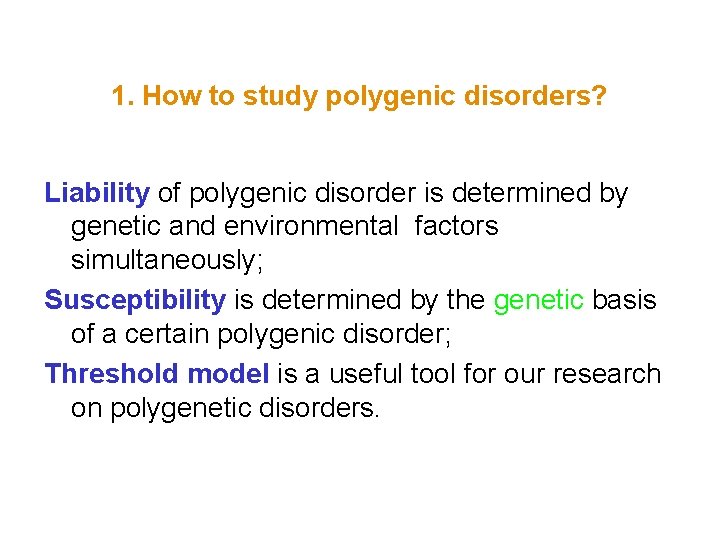 1. How to study polygenic disorders?

Liability of polygenic disorder is determined by genetic and environmental factors simultaneously;

Susceptibility is determined by the genetic basis of a certain polygenic disorder;

Threshold model is a useful tool for our research on polygenetic disorders.